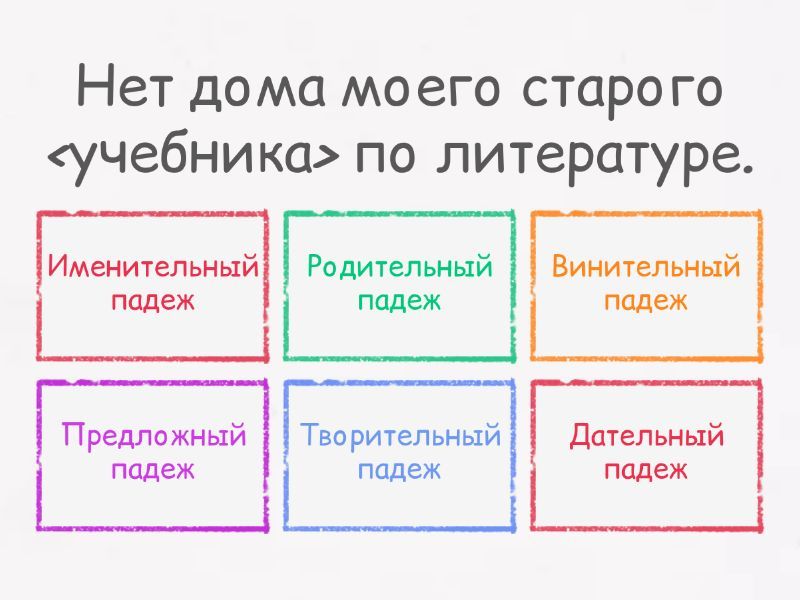 Нет дома моего старого <учебника> по литературе.

Именительный падеж

Родительный падеж

Винительный падеж

Предложный падеж

Творительный падеж

Дательный падеж